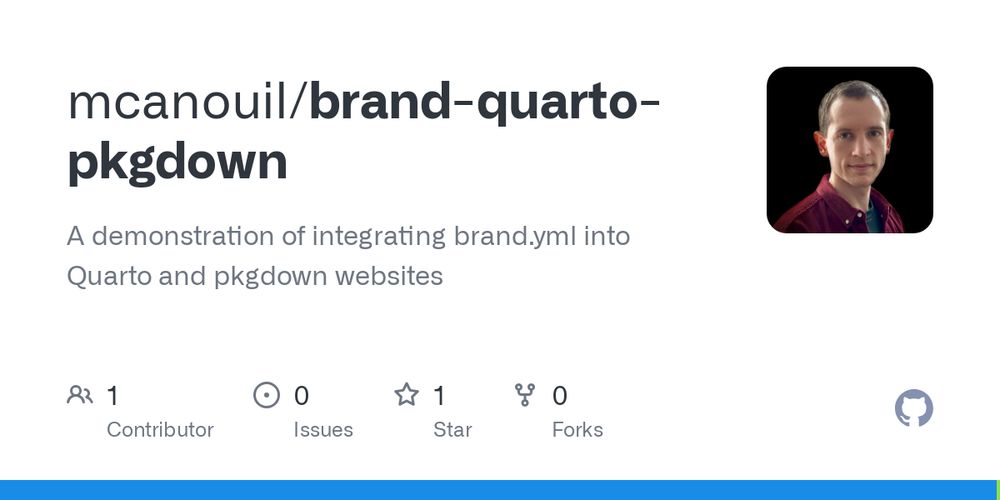 mcanouil/brand-quarto-pkgdown

A demonstration of integrating brand.yml into Quarto and pkgdown websites

1 Contributor

0 Issues

1 Star

0 Forks